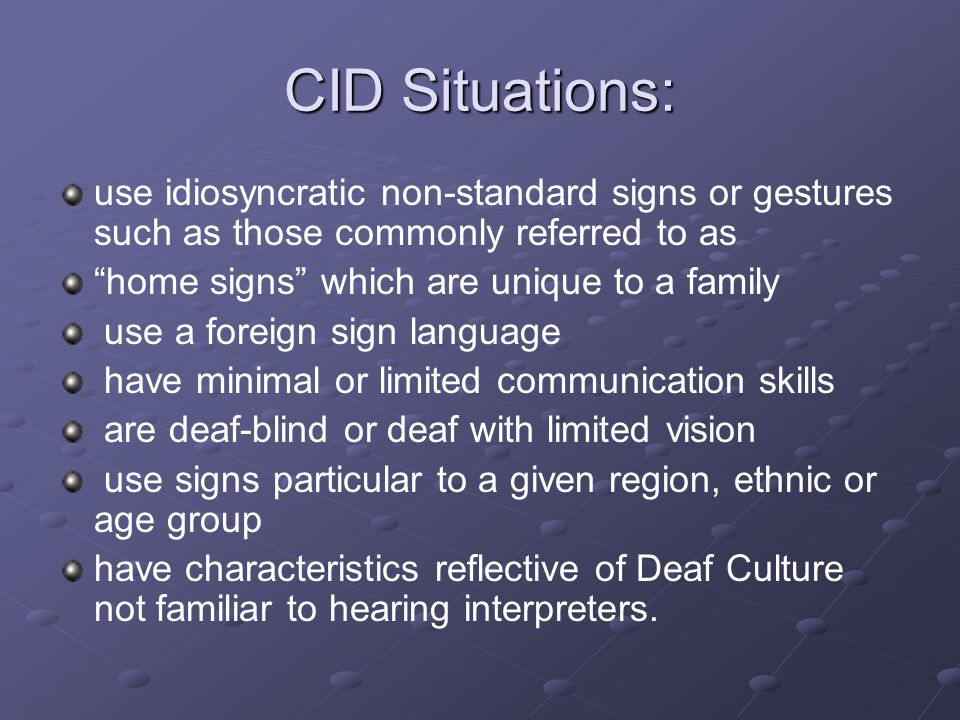 CID Situations:

- use idiosyncratic non-standard signs or gestures such as those commonly referred to as
- “home signs” which are unique to a family
- use a foreign sign language
- have minimal or limited communication skills
- are deaf-blind or deaf with limited vision
- use signs particular to a given region, ethnic or age group
- have characteristics reflective of Deaf Culture not familiar to hearing interpreters.